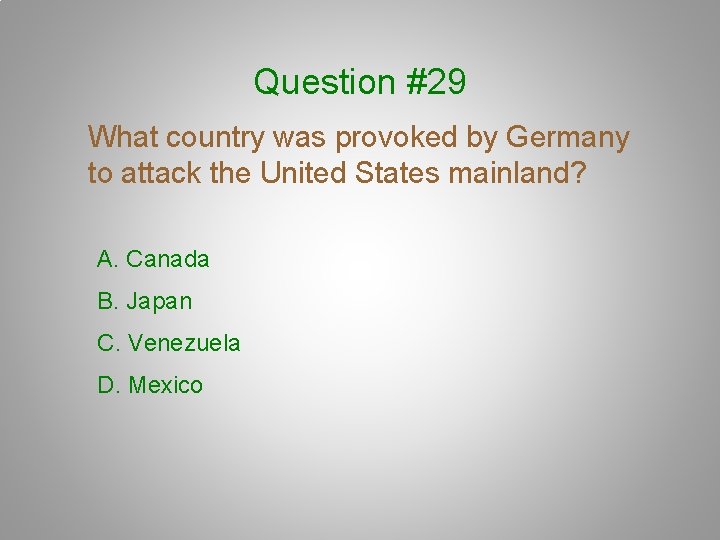 Question #29

What country was provoked by Germany to attack the United States mainland?

A. Canada

B. Japan

C. Venezuela

D. Mexico